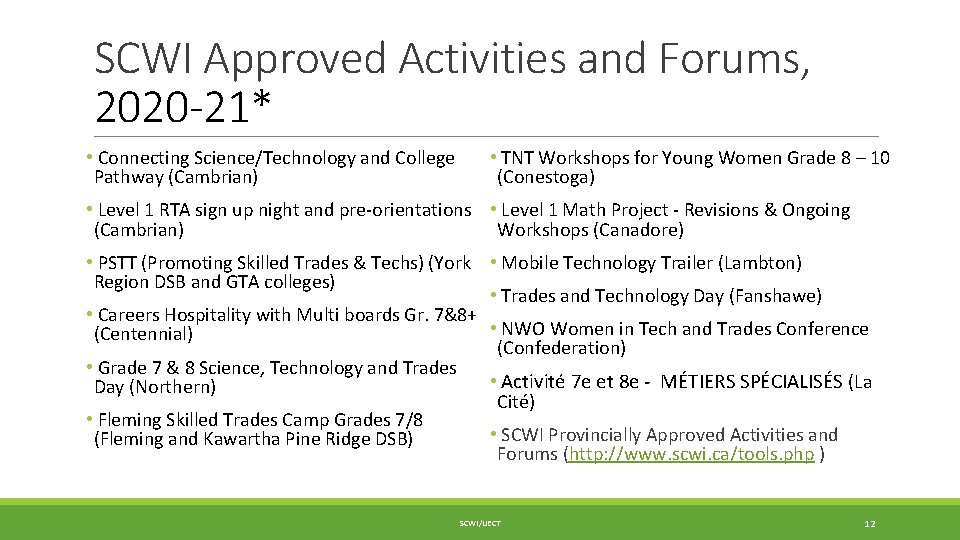 SCWI Approved Activities and Forums, 2020-21*

• Connecting Science/Technology and College Pathway (Cambrian)

• Level 1 RTA sign up night and pre-orientations (Cambrian)

• PSTT (Promoting Skilled Trades & Techs) (York Region DSB and GTA colleges)

• Careers Hospitality with Multi boards Gr. 7&8+ (Centennial)

• Grade 7 & 8 Science, Technology and Trades Day (Northern)

• Fleming Skilled Trades Camp Grades 7/8 (Fleming and Kawartha Pine Ridge DSB)

• TNT Workshops for Young Women Grade 8 – 10 (Conestoga)

• Level 1 Math Project - Revisions & Ongoing Workshops (Canadore)

• Mobile Technology Trailer (Lambton)

• Trades and Technology Day (Fanshawe)

• NWO Women in Tech and Trades Conference (Confederation)

• Activité 7e et 8e - MÉTIERS SPÉCIALISÉS (La Cité)

• SCWI Provincially Approved Activities and Forums (http://www.scwi.ca/tools.php )

SCWI/IJECT

12